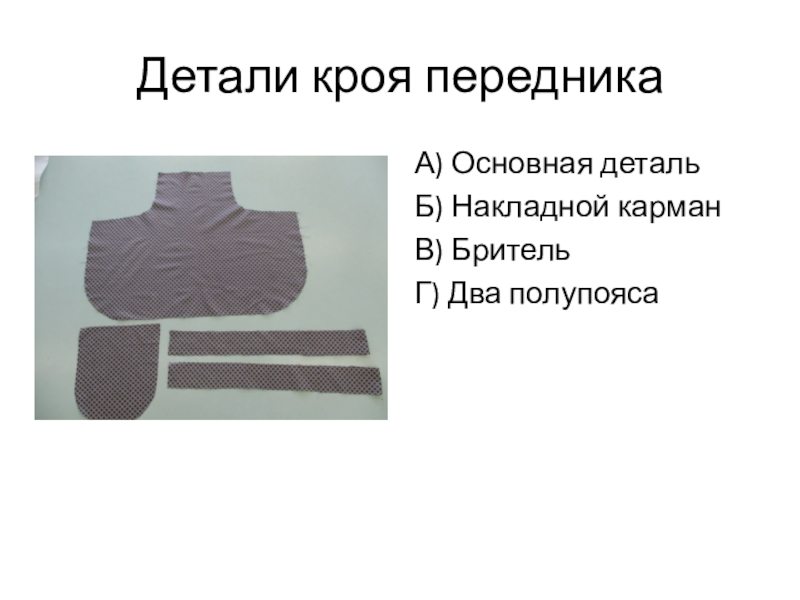 Детали кроя передника

А) Основная деталь

Б) Накладной карман

В) Бритель

Г) Два полупояса